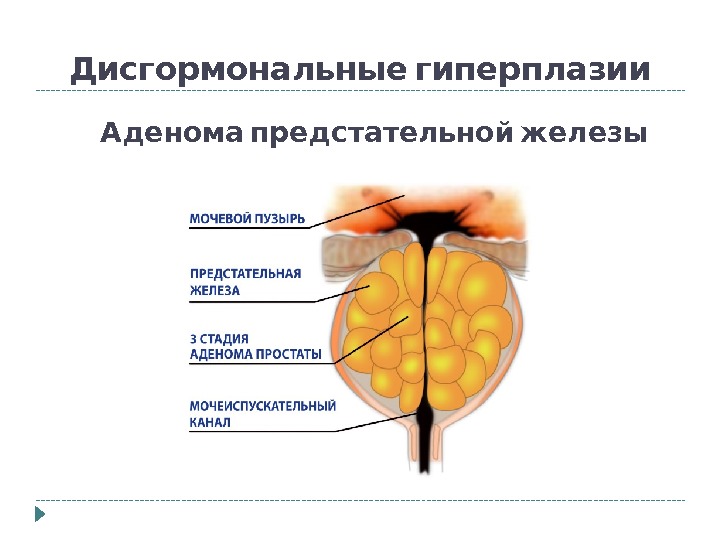 Дисгормональные гиперплазии

Аденома предстательной железы

МОЧЕВОЙ ПУЗЫРЬ

ПРЕДСТАТЕЛЬНАЯ ЖЕЛЕЗА

3 СТАДИЯ АДЕНОМА ПРОСТАТЫ

МОЧЕИСПУСКАТЕЛЬНЫЙ КАНАЛ